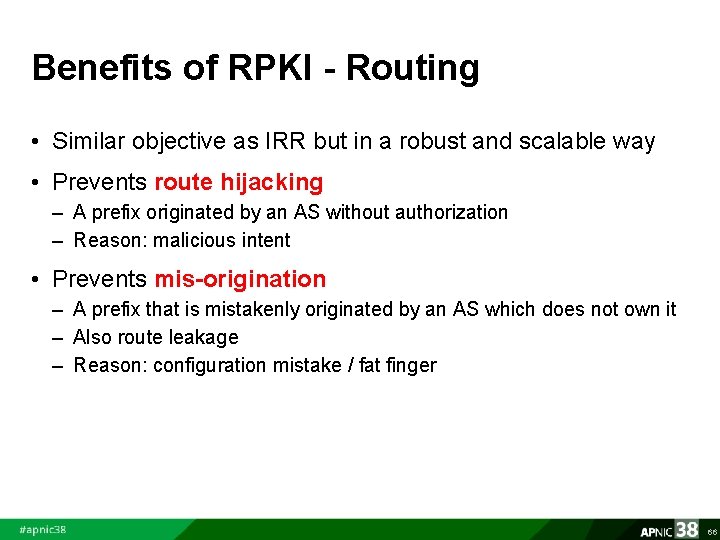 Benefits of RPKI - Routing

• Similar objective as IRR but in a robust and scalable way

• Prevents route hijacking
– A prefix originated by an AS without authorization
– Reason: malicious intent

• Prevents mis-origination
– A prefix that is mistakenly originated by an AS which does not own it
– Also route leakage
– Reason: configuration mistake / fat finger

#apnic38

APNIC 38 66